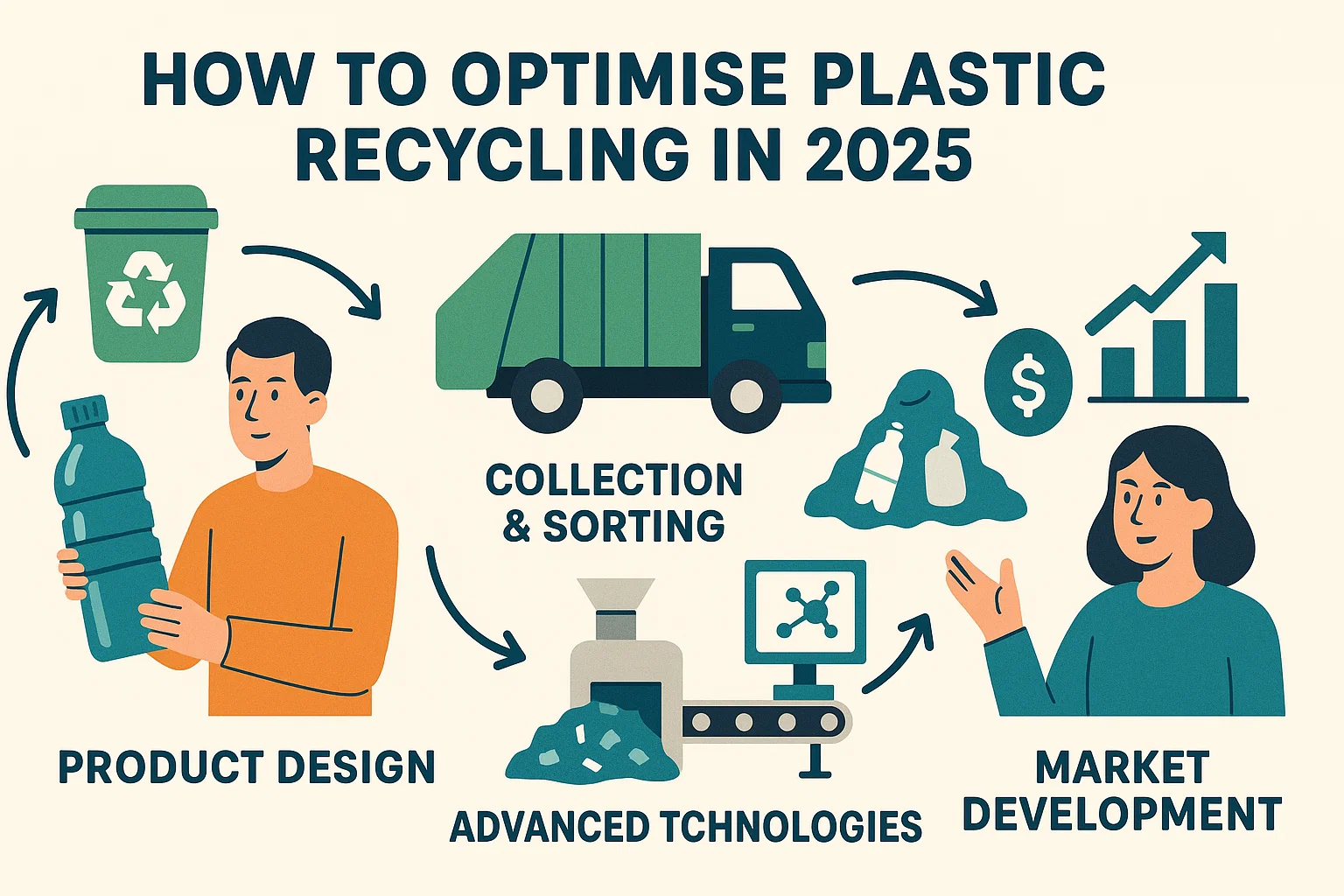 HOW TO OPTIMISE PLASTIC RECYCLING IN 2025

COLLECTION & SORTING

$

PRODUCT DESIGN

ADVANCED TCHNOLOGIES

MARKET DEVELOPMENT